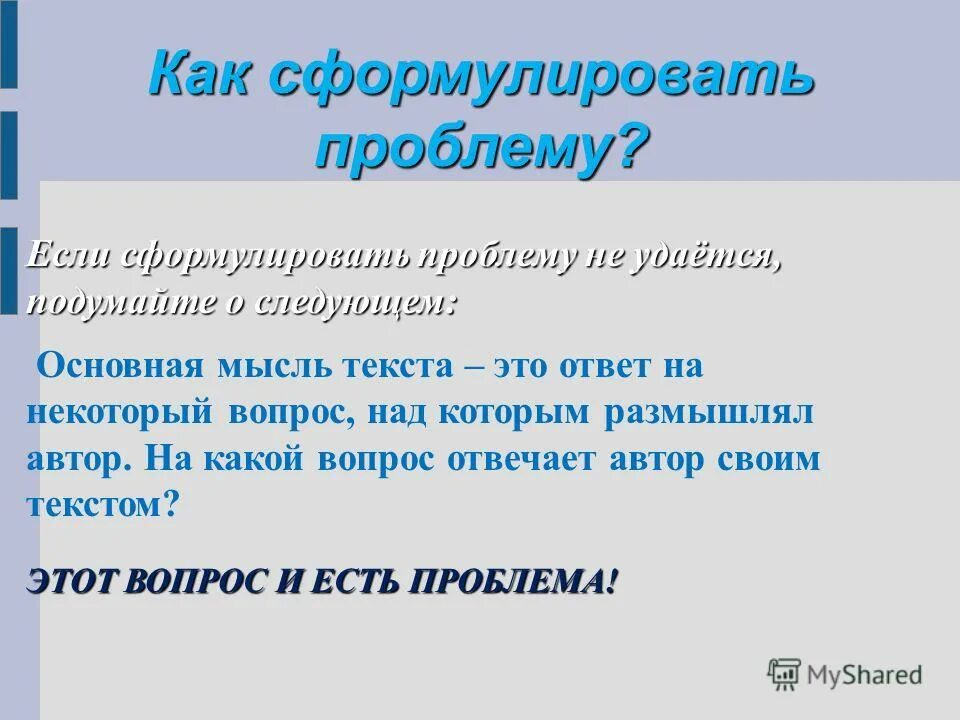 Как сформулировать проблему?

Если сформулировать проблему не удаётся, подумайте о следующем:

Основная мысль текста – это ответ на некоторый вопрос, над которым размышлял автор. На какой вопрос отвечает автор своим текстом?

ЭТОТ ВОПРОС И ЕСТЬ ПРОБЛЕМА!

MyShared